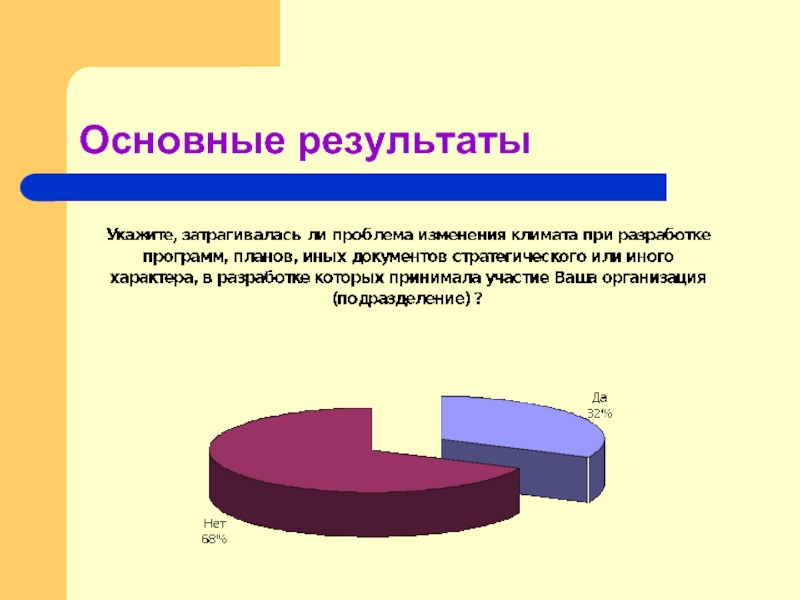 Основные результаты

Укажите, затрагивалась ли проблема изменения климата при разработке программ, планов, иных документов стратегического или иного характера, в разработке которых принимала участие Ваша организация (подразделение) ?

Да
32%

Нет
68%